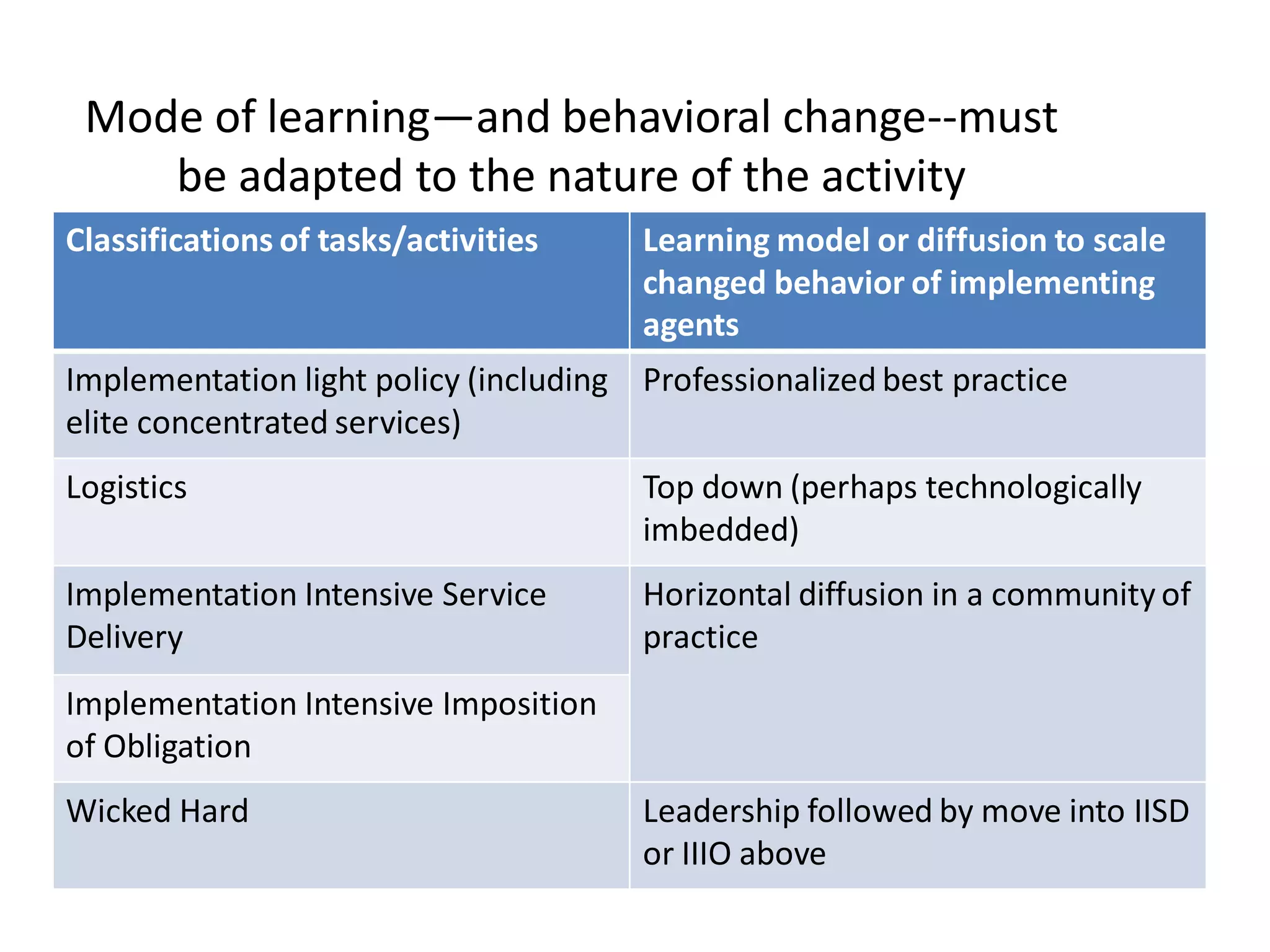 Mode of learning—and behavioral change--must be adapted to the nature of the activity

| Classifications of tasks/activities | Learning model or diffusion to scale changed behavior of implementing agents |
|---|---|
| Implementation light policy (including elite concentrated services) | Professionalized best practice |
| Logistics | Top down (perhaps technologically imbedded) |
| Implementation Intensive Service Delivery | Horizontal diffusion in a community of practice |
| Implementation Intensive Imposition of Obligation | |
| Wicked Hard | Leadership followed by move into IISD or IIIO above |